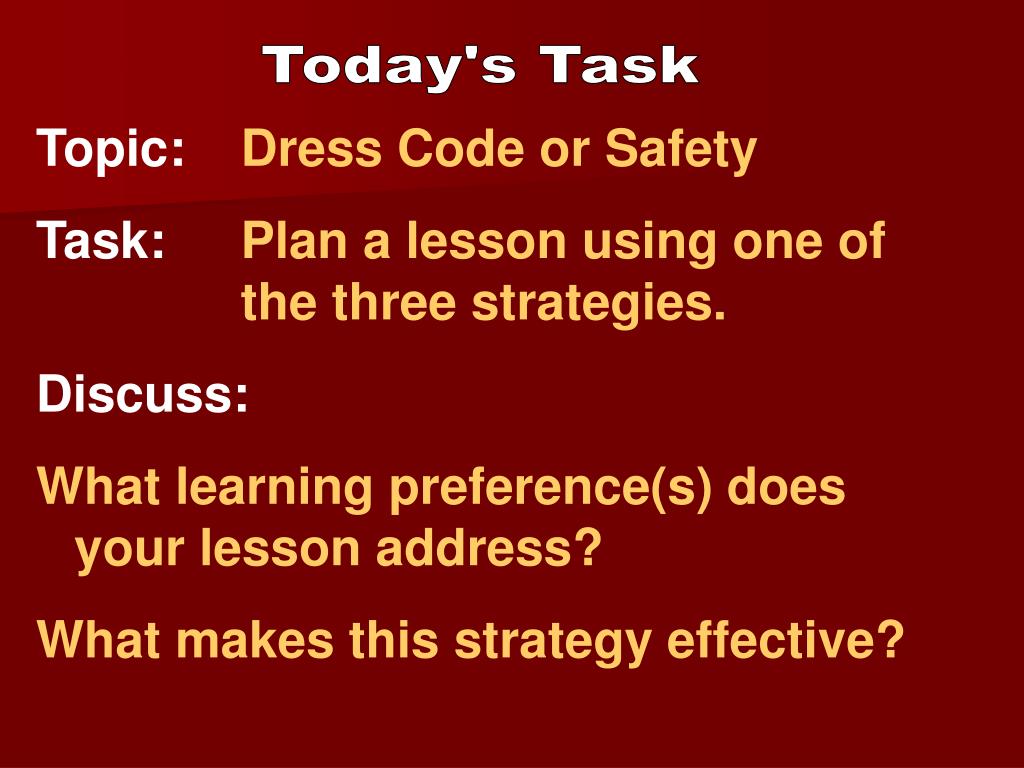 Today's Task

Topic: Dress Code or Safety

Task: Plan a lesson using one of the three strategies.

Discuss:

What learning preference(s) does your lesson address?

What makes this strategy effective?